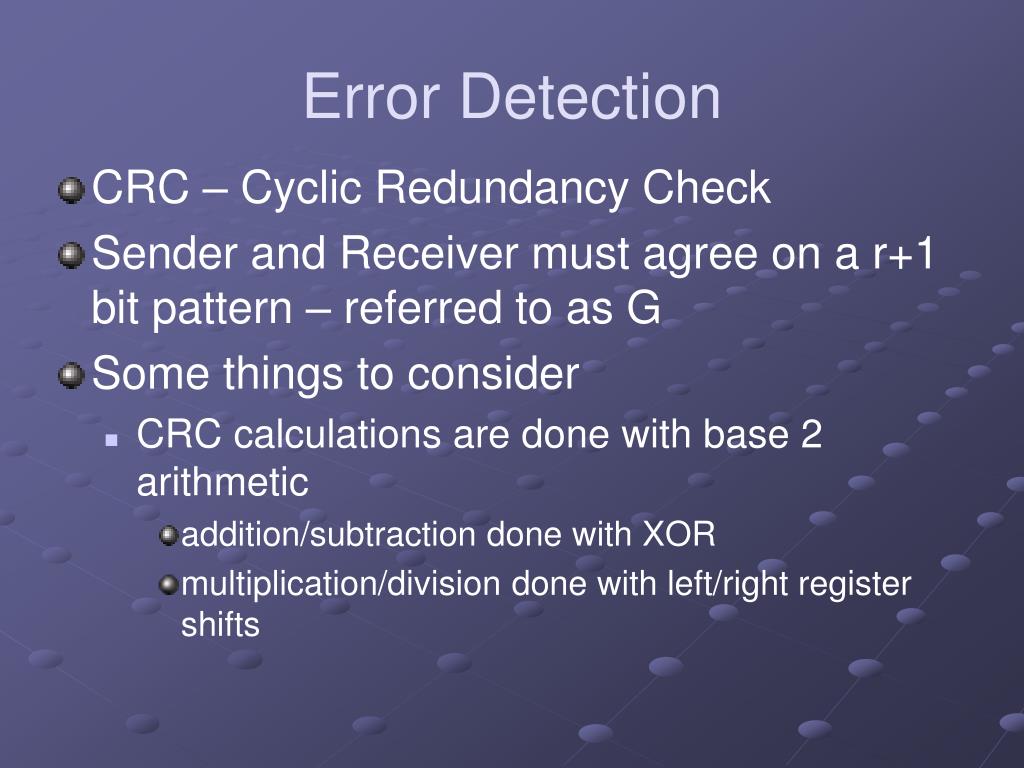 Error Detection

CRC – Cyclic Redundancy Check

Sender and Receiver must agree on a r+1 bit pattern – referred to as G

Some things to consider

CRC calculations are done with base 2 arithmetic

addition/subtraction done with XOR

multiplication/division done with left/right register shifts